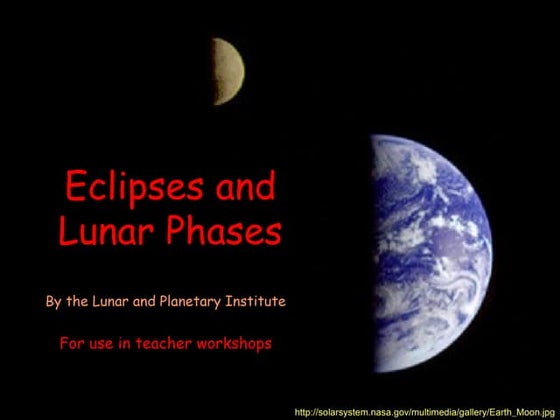 Eclipses and Lunar Phases

By the Lunar and Planetary Institute

For use in teacher workshops

http://solarsystem.nasa.gov/multimedia/gallery/Earth_Moon.jpg